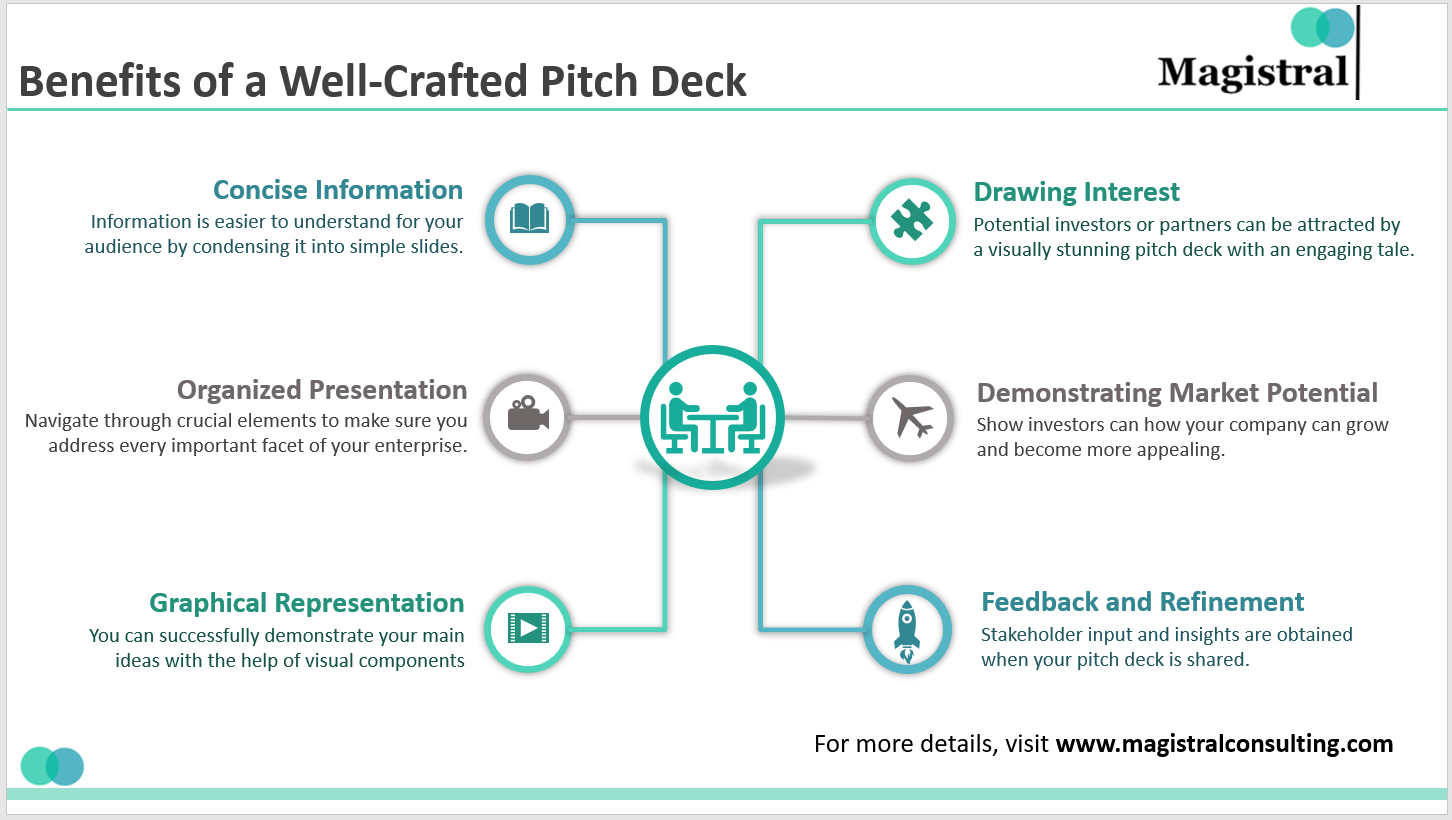 Benefits of a Well-Crafted Pitch Deck

Magistral

Concise Information
Information is easier to understand for your audience by condensing it into simple slides.

Organized Presentation
Navigate through crucial elements to make sure you address every important facet of your enterprise.

Graphical Representation
You can successfully demonstrate your main ideas with the help of visual components

Drawing Interest
Potential investors or partners can be attracted by a visually stunning pitch deck with an engaging tale.

Demonstrating Market Potential
Show investors can how your company can grow and become more appealing.

Feedback and Refinement
Stakeholder input and insights are obtained when your pitch deck is shared.

For more details, visit www.magistralconsulting.com